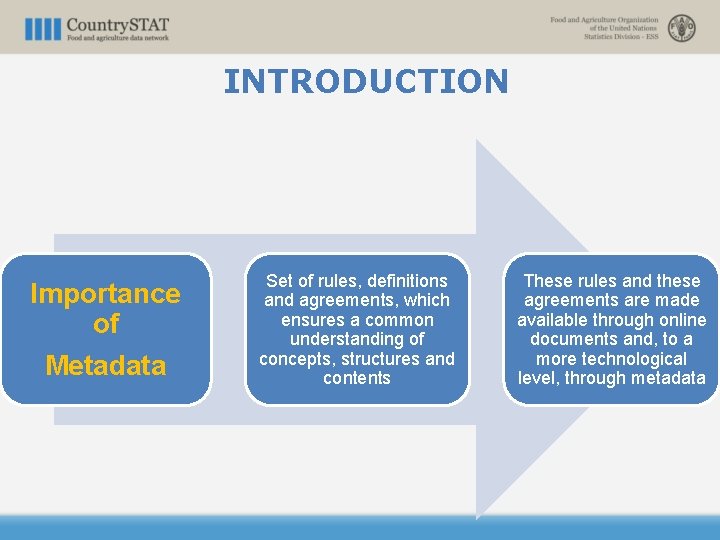 CountrySTAT
Food and agriculture data network

Food and Agriculture Organization
of the United Nations
Statistics Division - ESS

INTRODUCTION

Importance of Metadata

Set of rules, definitions and agreements, which ensures a common understanding of concepts, structures and contents

These rules and these agreements are made available through online documents and, to a more technological level, through metadata